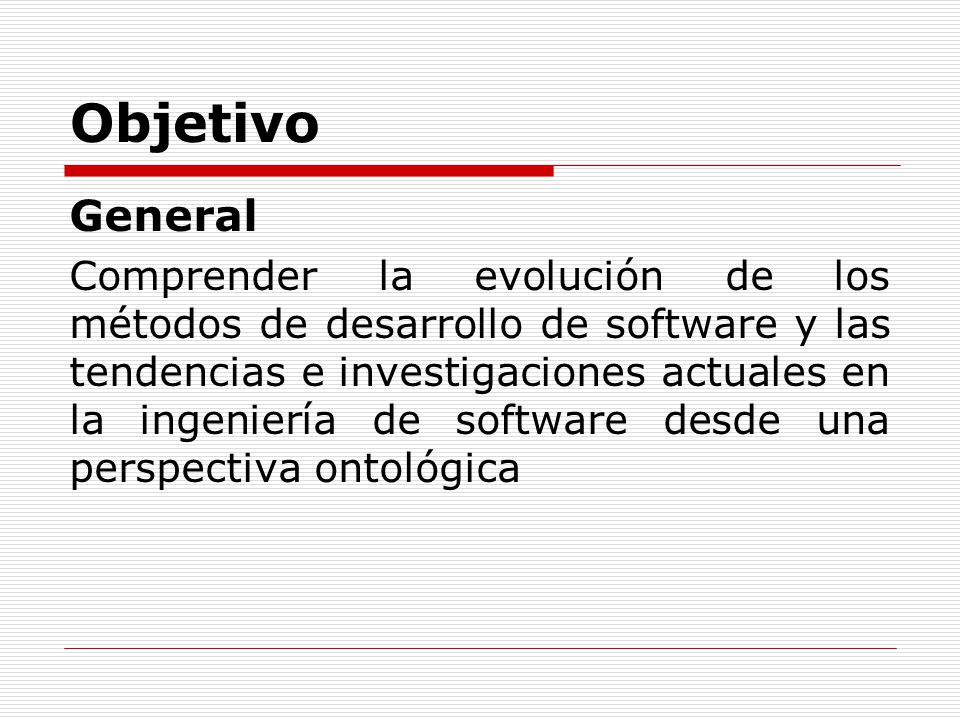 Objetivo

General

Comprender la evolución de los métodos de desarrollo de software y las tendencias e investigaciones actuales en la ingeniería de software desde una perspectiva ontológica